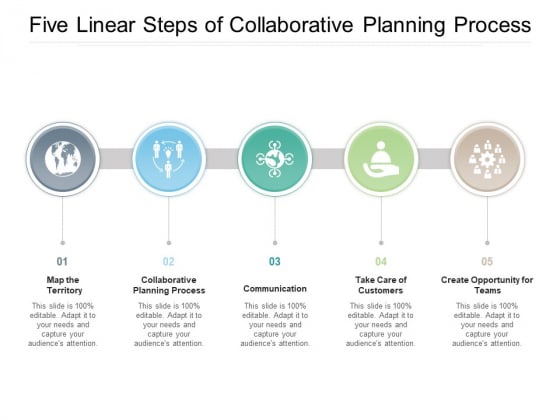 Five Linear Steps of Collaborative Planning Process

01

Map the Territory

This slide is 100% editable. Adapt it to your needs and capture your audience's attention.

02

Collaborative Planning Process

This slide is 100% editable. Adapt it to your needs and capture your audience's attention.

03

Communication

This slide is 100% editable. Adapt it to your needs and capture your audience's attention.

04

Take Care of Customers

This slide is 100% editable. Adapt it to your needs and capture your audience's attention.

05

Create Opportunity for Teams

This slide is 100% editable. Adapt it to your needs and capture your audience's attention.